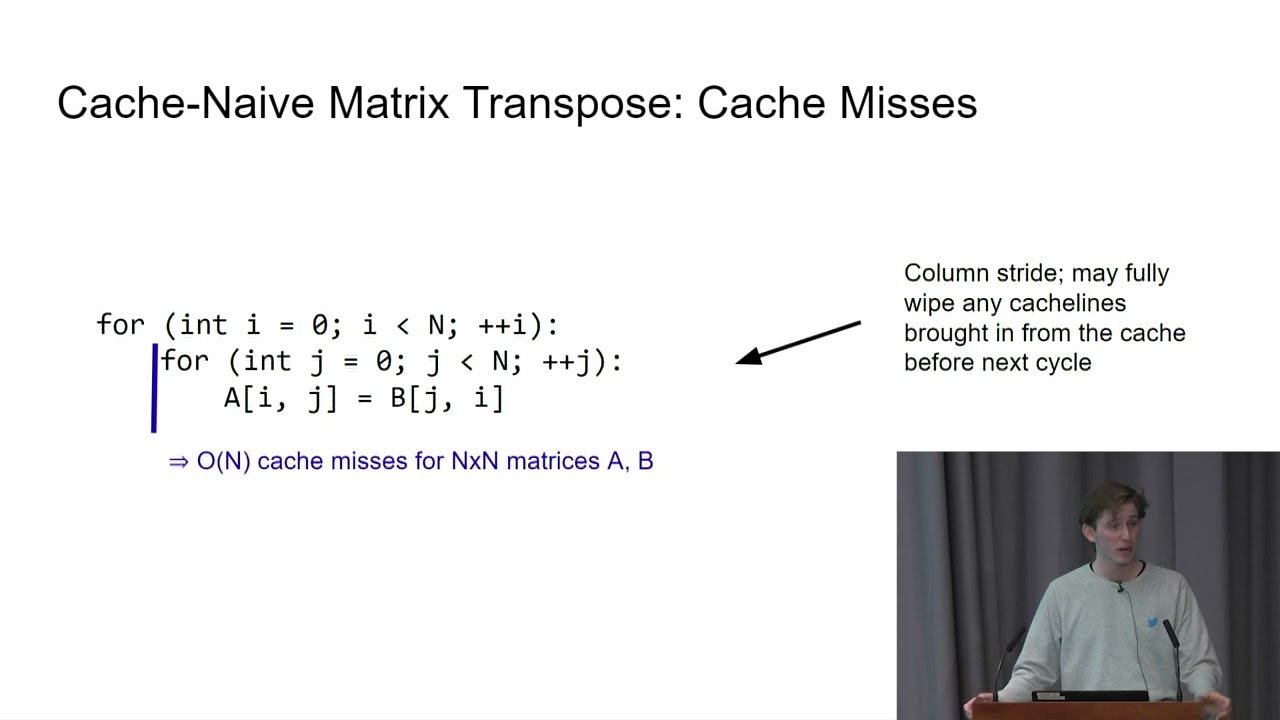 Cache-Naive Matrix Transpose: Cache Misses

for (int i = 0; i < N; ++i):
    for (int j = 0; j < N; ++j):
        A[i, j] = B[j, i]

⇒ O(N) cache misses for NxN matrices A, B

Column stride; may fully wipe any cachelines brought in from the cache before next cycle